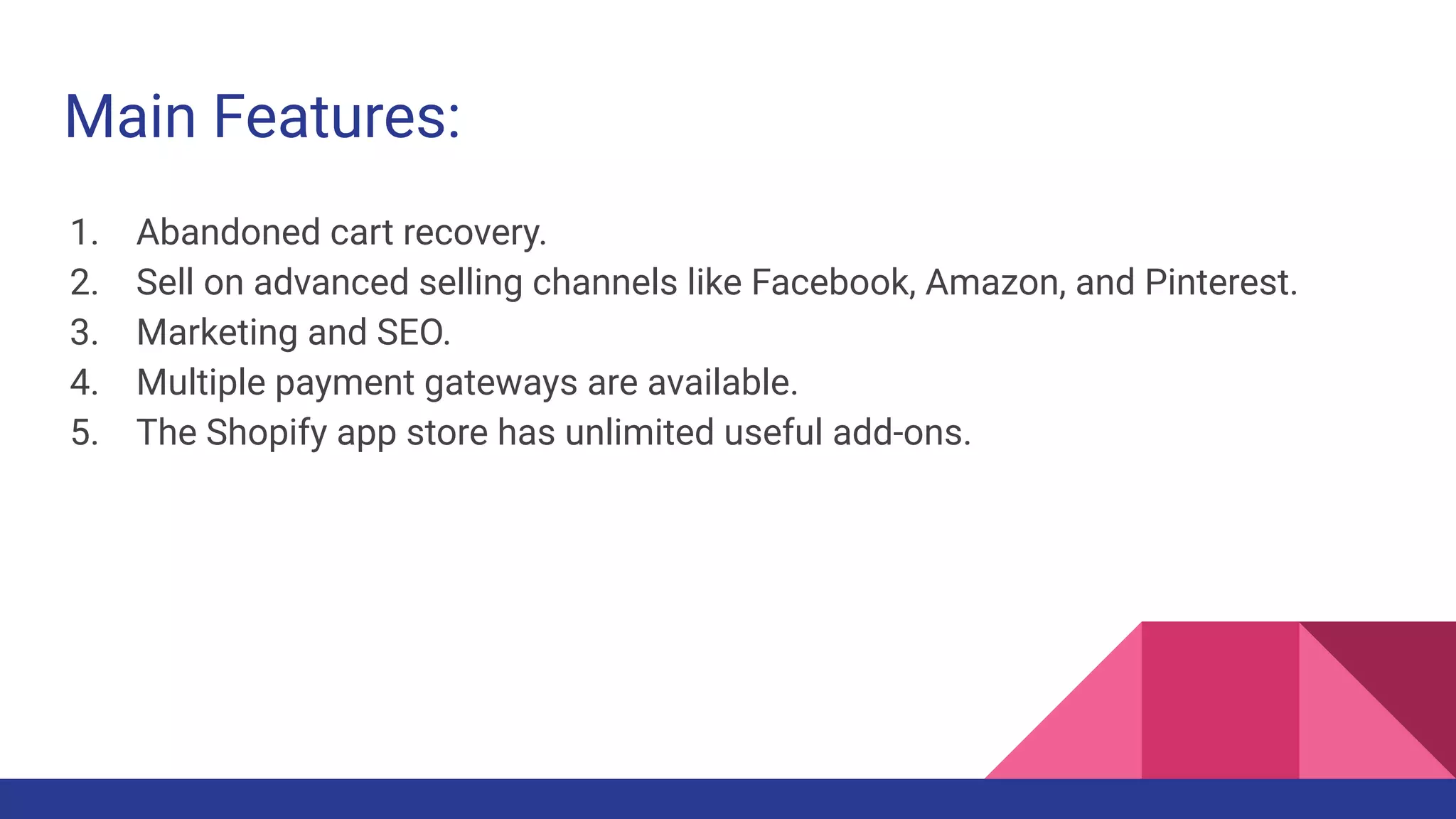 Main Features:

1. Abandoned cart recovery.
2. Sell on advanced selling channels like Facebook, Amazon, and Pinterest.
3. Marketing and SEO.
4. Multiple payment gateways are available.
5. The Shopify app store has unlimited useful add-ons.